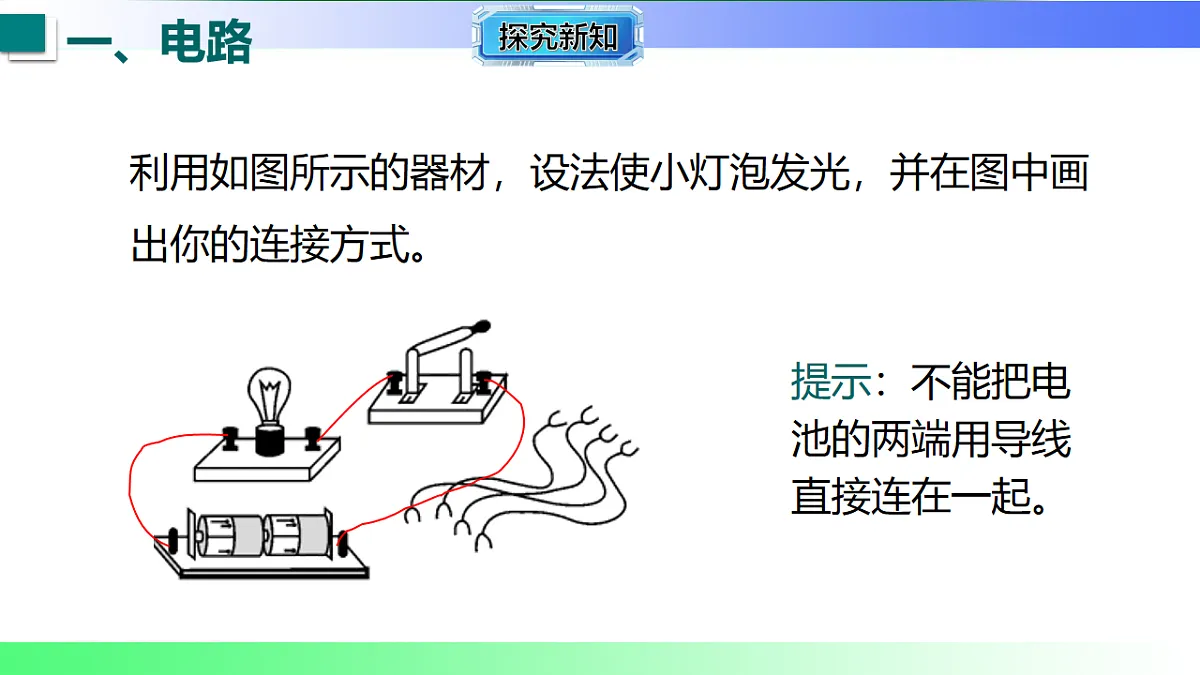 一、电路

探究新知

利用如图所示的器材，设法使小灯泡发光，并在图中画出你的连接方式。

提示：不能把电池的两端用导线直接连在一起。